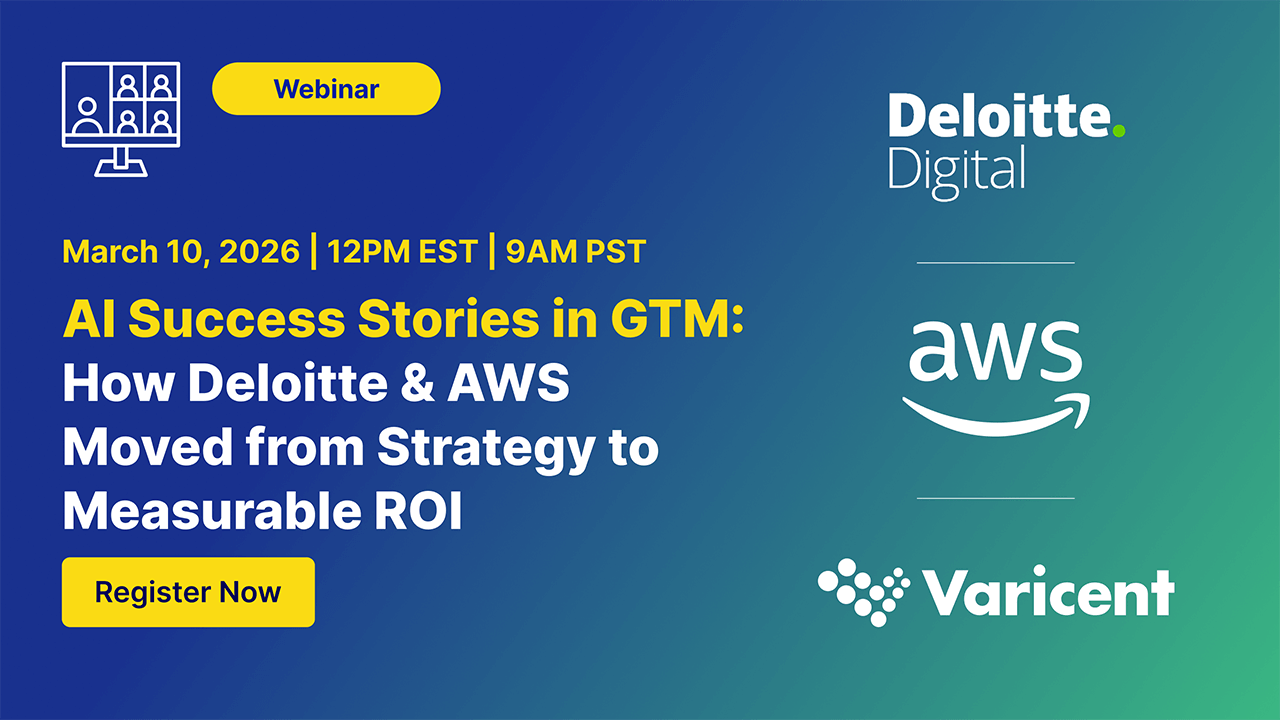 Webinar

March 10, 2026 | 12PM EST | 9AM PST

AI Success Stories in GTM: How Deloitte & AWS Moved from Strategy to Measurable ROI

Register Now

Deloitte. Digital

aws

Varicent